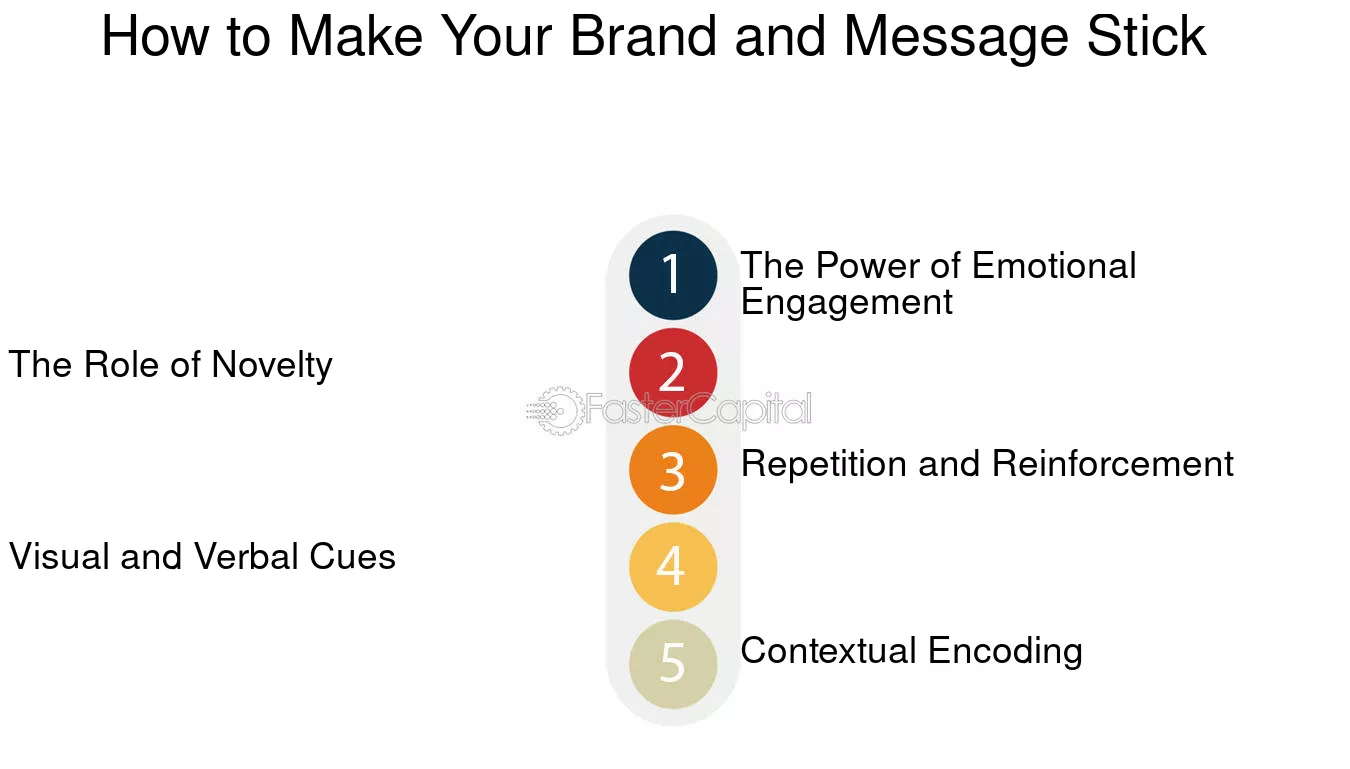 How to Make Your Brand and Message Stick

1 The Power of Emotional Engagement

2 The Role of Novelty

FasterCapital

3 Repetition and Reinforcement

4 Visual and Verbal Cues

5 Contextual Encoding